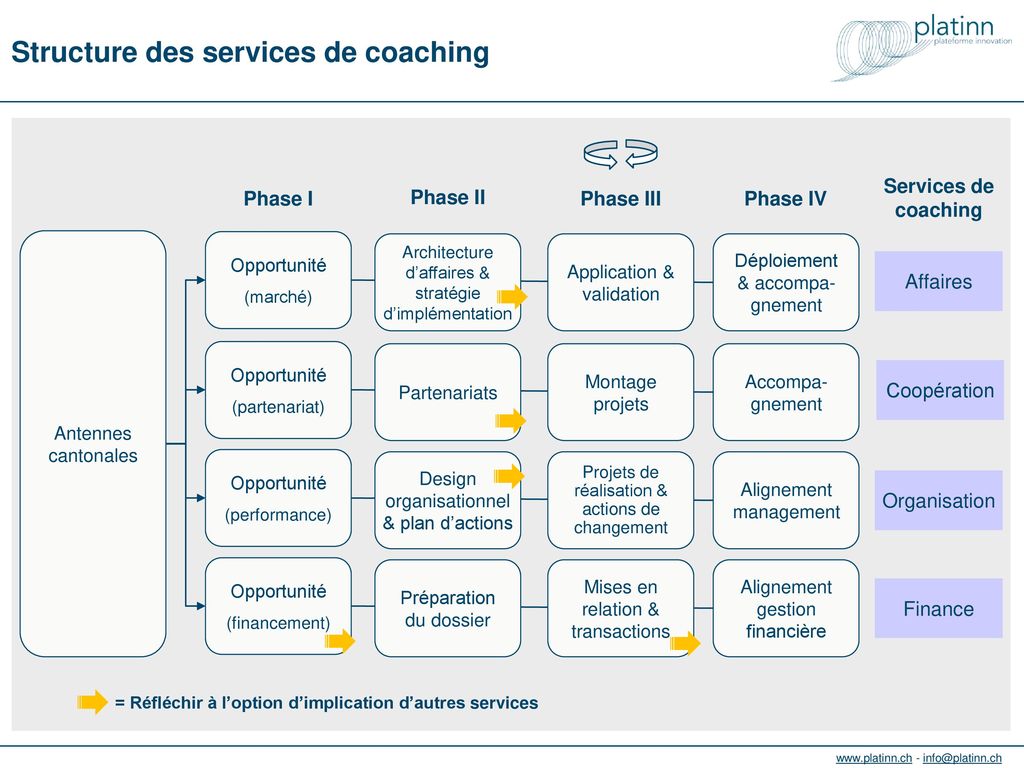 Structure des services de coaching

platinn
plateforme innovation

Phase I

Phase II

Phase III

Phase IV

Services de coaching

Antennes cantonales

Opportunité
(marché)

Architecture d'affaires & stratégie d'implémentation

Application & validation

Déploiement & accompagnement

Affaires

Opportunité
(partenariat)

Partenariats

Montage projets

Accompagnement

Coopération

Opportunité
(performance)

Design organisationnel & plan d'actions

Projets de réalisation & actions de changement

Alignement management

Organisation

Opportunité
(financement)

Préparation du dossier

Mises en relation & transactions

Alignement gestion financière

Finance

= Réfléchir à l'option d'implication d'autres services

www.platinn.ch - info@platinn.ch